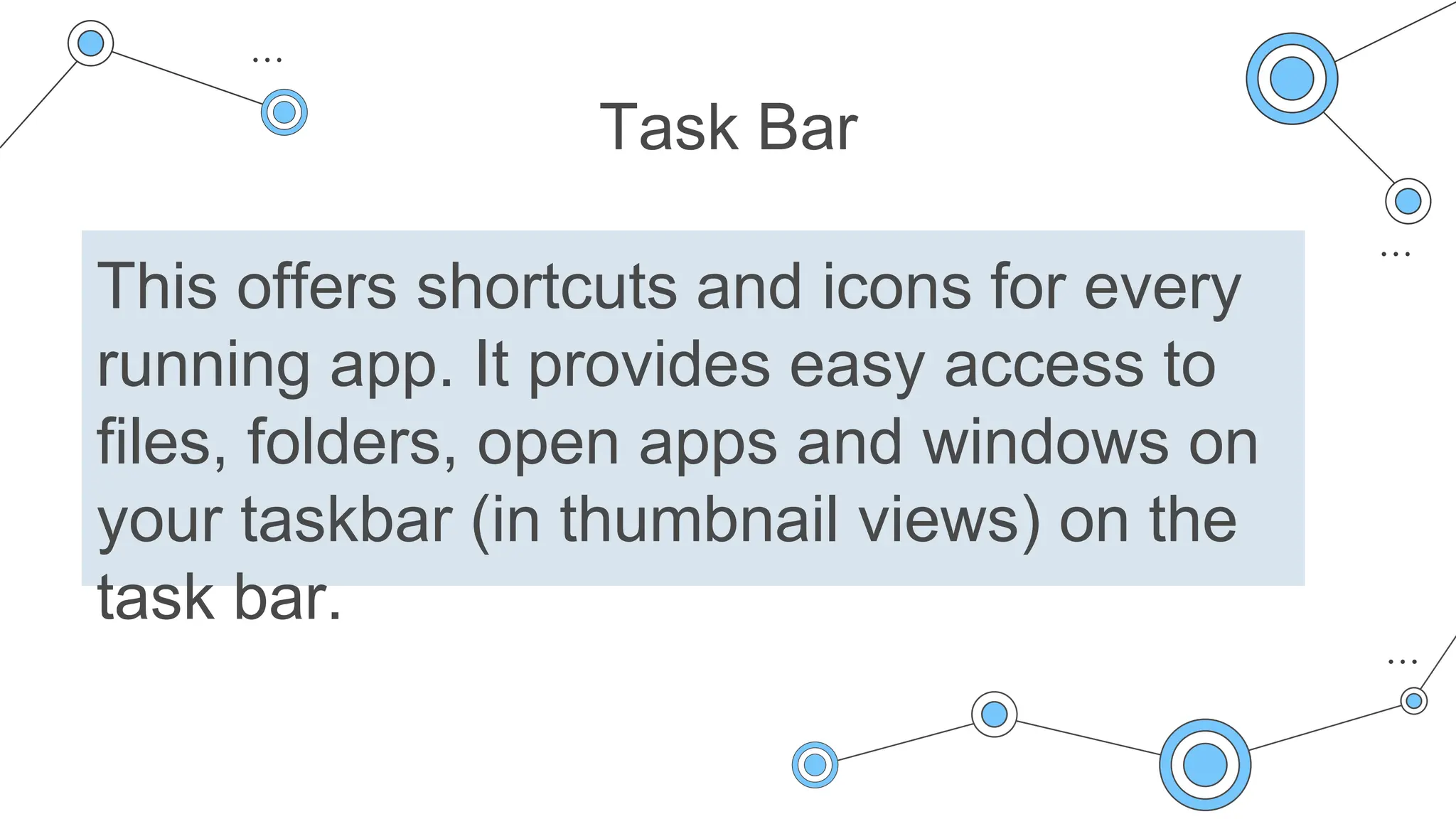 Task Bar

This offers shortcuts and icons for every running app. It provides easy access to files, folders, open apps and windows on your taskbar (in thumbnail views) on the task bar.